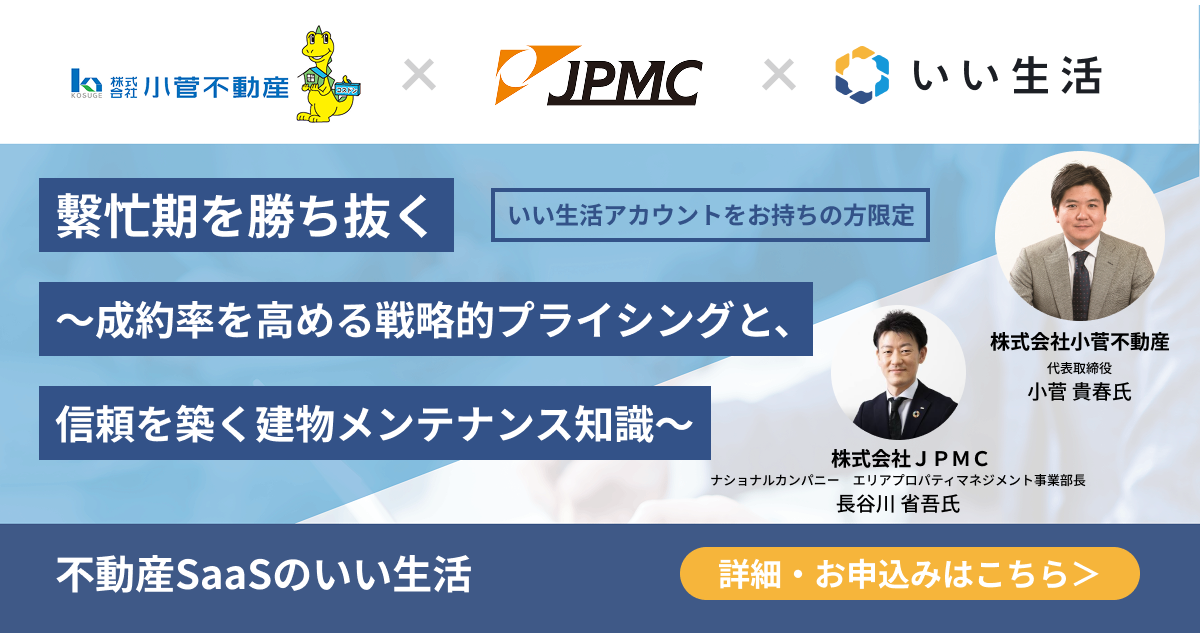 KOSUGE 株式会社 小菅不動産 × JPMC × いい生活

繁忙期を勝ち抜く

いい生活アカウントをお持ちの方限定

～成約率を高める戦略的プライシングと、

信頼を築く建物メンテナンス知識～

株式会社小菅不動産
代表取締役
小菅 貴春氏

株式会社ＪＰＭＣ
ナショナルカンパニー　エリアプロパティマネジメント事業部長
長谷川 省吾氏

不動産SaaSのいい生活

詳細・お申込みはこちら＞